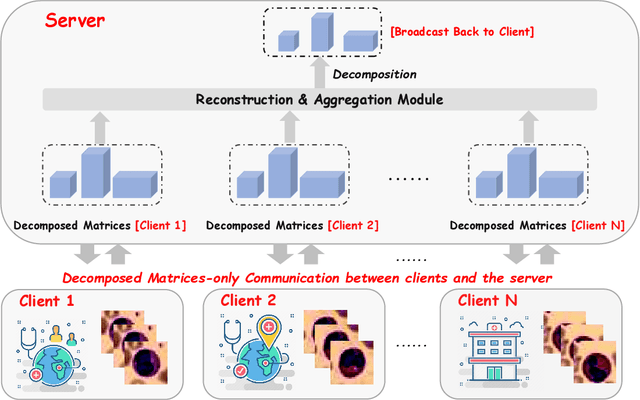 Server

[Broadcast Back to Client]

Decomposition

Reconstruction & Aggregation Module

......

Decomposed Matrices [Client 1]

Decomposed Matrices [Client 2]

Decomposed Matrices [Client N]

......

Decomposed Matrices-only Communication between clients and the server

Client 1

Client 2

......

Client N